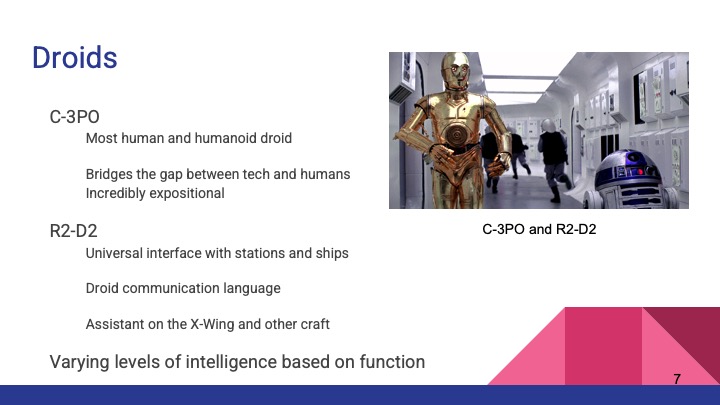 Droids

C-3PO

Most human and humanoid droid

Bridges the gap between tech and humans
Incredibly expositional

R2-D2

Universal interface with stations and ships

Droid communication language

Assistant on the X-Wing and other craft

Varying levels of intelligence based on function

C-3PO and R2-D2

7